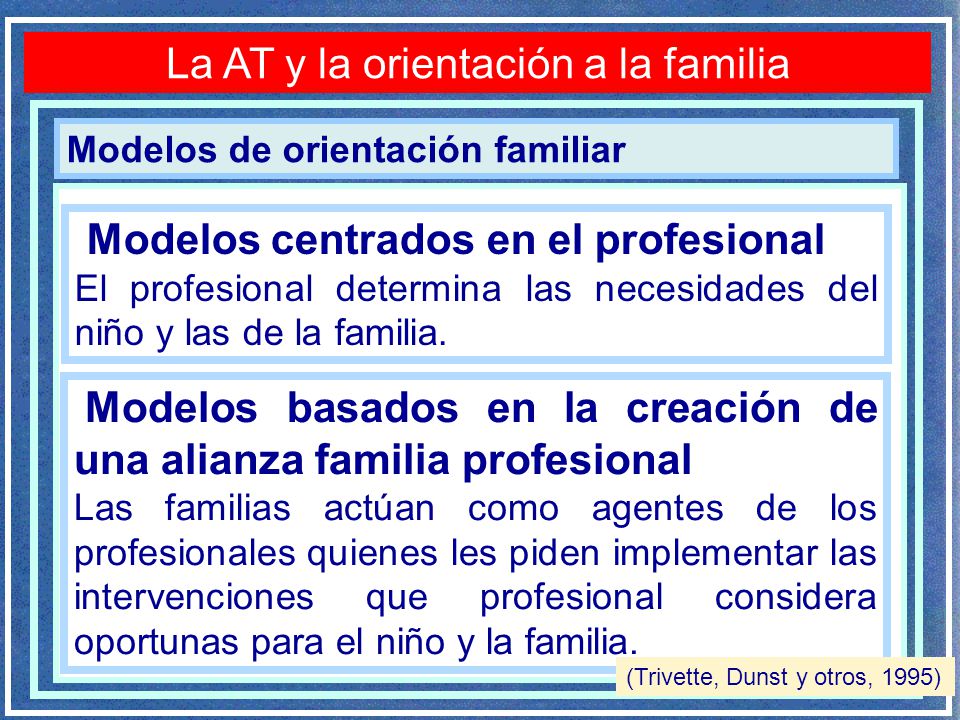 La AT y la orientación a la familia

Modelos de orientación familiar

Modelos centrados en el profesional
El profesional determina las necesidades del niño y las de la familia.

Modelos basados en la creación de una alianza familia profesional
Las familias actúan como agentes de los profesionales quienes les piden implementar las intervenciones que profesional considera oportunas para el niño y la familia.

(Trivette, Dunst y otros, 1995)